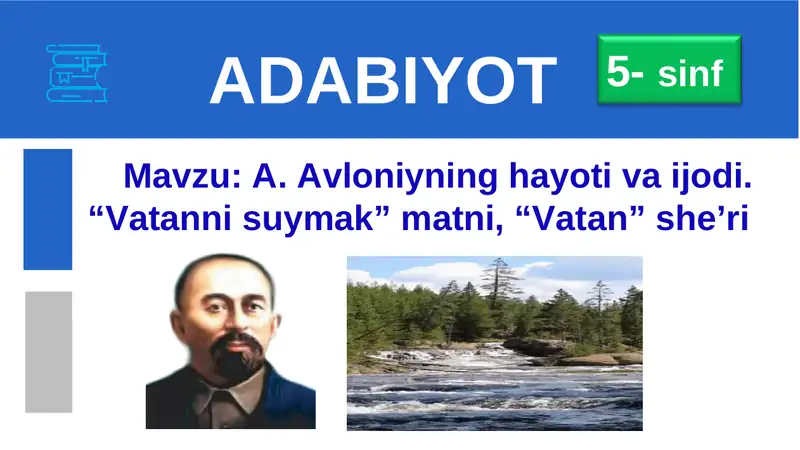 ADABIYOT

5- sinf

Mavzu: A. Avloniyning hayoti va ijodi. “Vatanni suymak” matni, “Vatan” she’ri